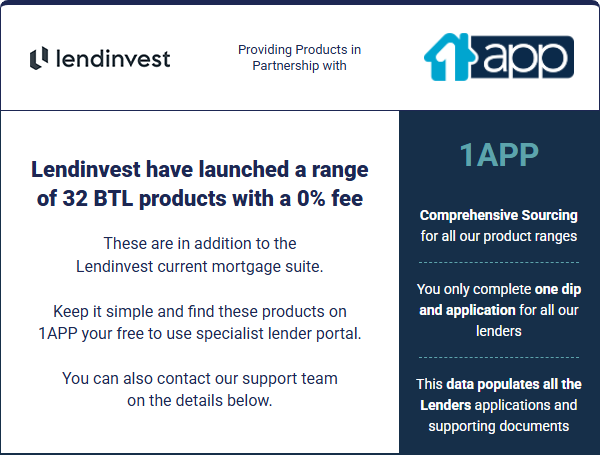 lendinvest

Providing Products in Partnership with

1app

Lendinvest have launched a range of 32 BTL products with a 0% fee

These are in addition to the Lendinvest current mortgage suite.

Keep it simple and find these products on 1APP your free to use specialist lender portal.

You can also contact our support team on the details below.

1APP

Comprehensive Sourcing for all our product ranges

You only complete one dip and application for all our lenders

This data populates all the Lenders applications and supporting documents